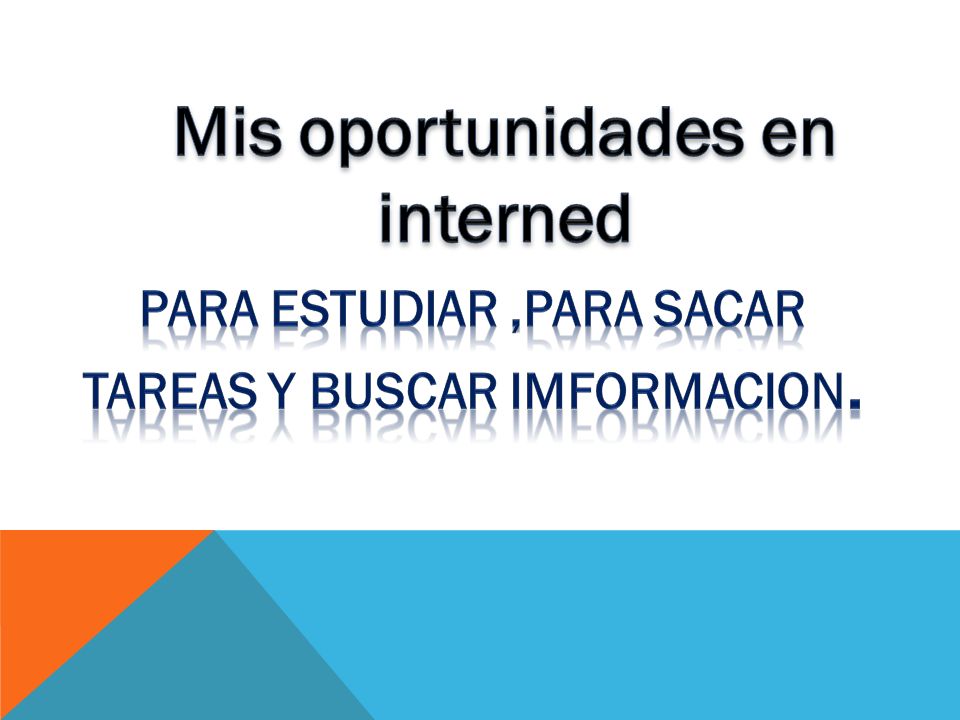 Mis oportunidades en interned

PARA ESTUDIAR ,PARA SACAR TAREAS Y BUSCAR IMFORMACION.